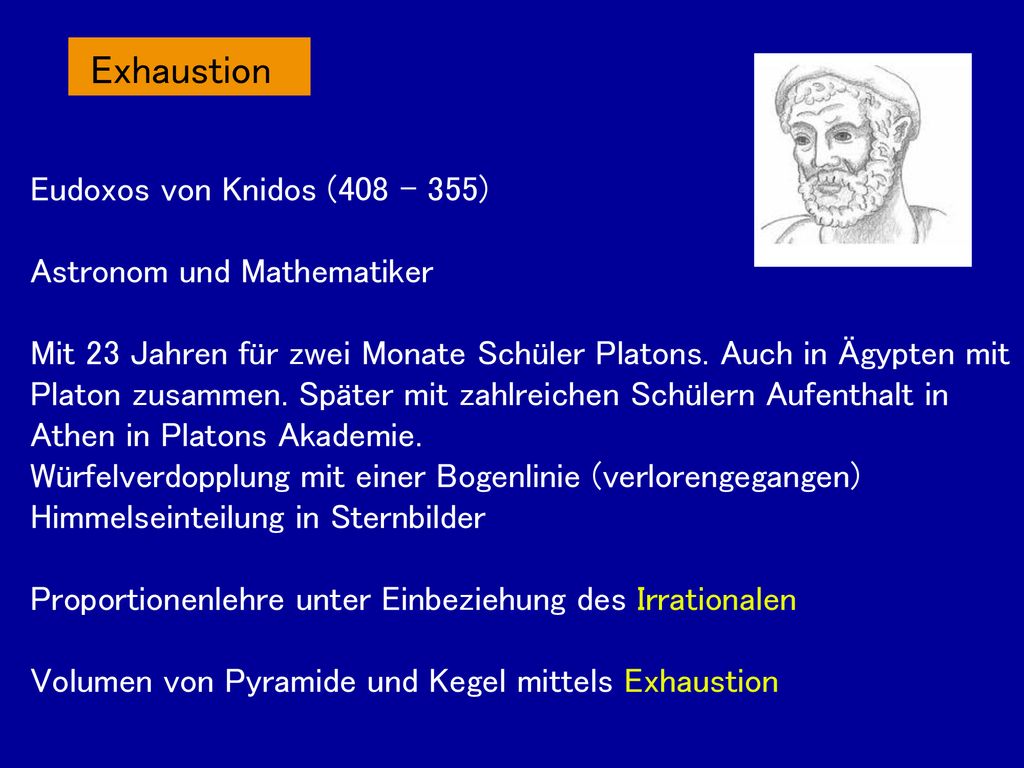 Exhaustion

Eudoxos von Knidos (408 – 355)

Astronom und Mathematiker

Mit 23 Jahren für zwei Monate Schüler Platons. Auch in Ägypten mit Platon zusammen. Später mit zahlreichen Schülern Aufenthalt in Athen in Platons Akademie.
Würfelverdopplung mit einer Bogenlinie (verlorengegangen)
Himmelseinteilung in Sternbilder

Proportionenlehre unter Einbeziehung des Irrationalen

Volumen von Pyramide und Kegel mittels Exhaustion